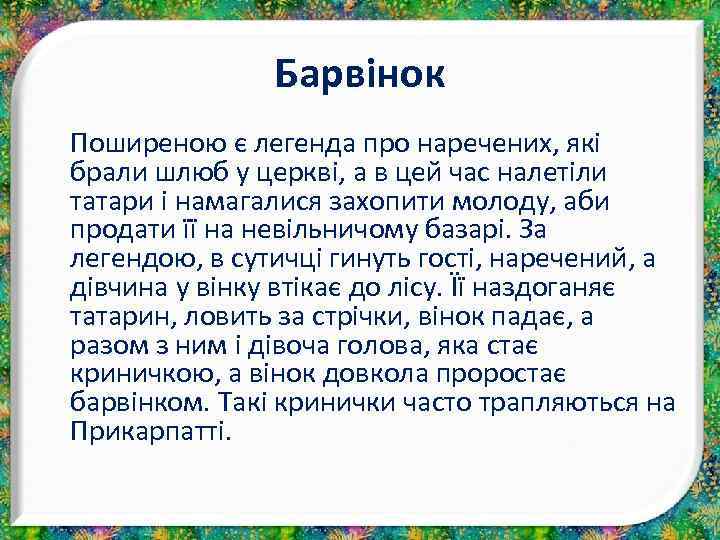 Барвінок

Поширеною є легенда про наречених, які брали шлюб у церкві, а в цей час налетіли татари і намагалися захопити молоду, аби продати її на невільничому базарі. За легендою, в сутичці гинуть гості, наречений, а дівчина у вінку втікає до лісу. Її наздоганяє татарин, ловить за стрічки, вінок падає, а разом з ним і дівоча голова, яка стає криничкою, а вінок довкола проростає барвінком. Такі кринички часто трапляються на Прикарпатті.